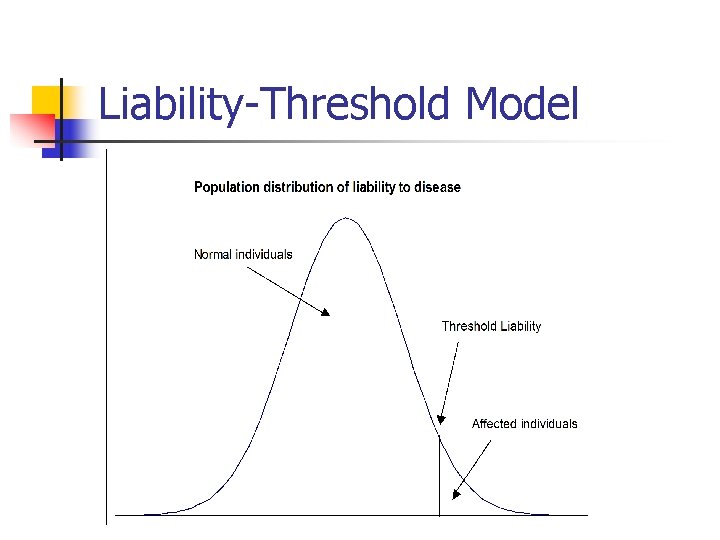 Liability-Threshold Model

Population distribution of liability to disease

Normal individuals

Threshold Liability

Affected individuals